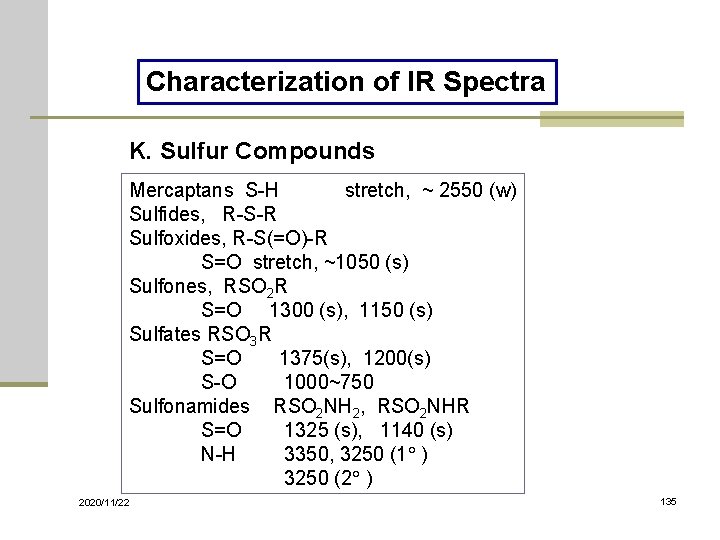 Characterization of IR Spectra

K. Sulfur Compounds

Mercaptans S-H stretch, ~ 2550 (w)
Sulfides, R-S-R
Sulfoxides, R-S(=O)-R
S=O stretch, ~1050 (s)
Sulfones, $RSO_2R$
S=O 1300 (s), 1150 (s)
Sulfates $RSO_3R$
S=O 1375(s), 1200(s)
S-O 1000~750
Sulfonamides $RSO_2NH_2$, $RSO_2NHR$
S=O 1325 (s), 1140 (s)
N-H 3350, 3250 (1° )
3250 (2° )

2020/11/22

135